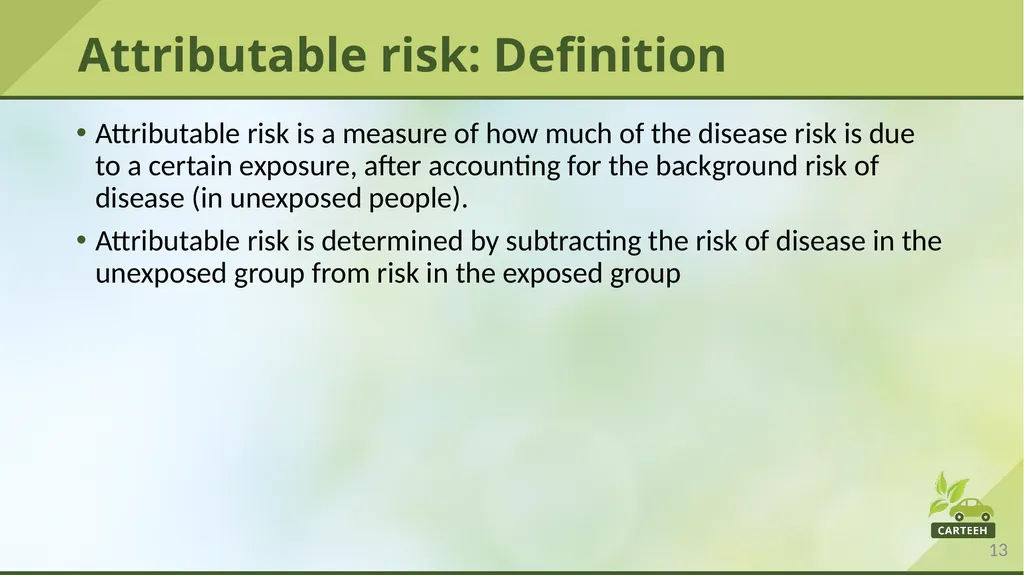 Attributable risk: Definition

• Attributable risk is a measure of how much of the disease risk is due to a certain exposure, after accounting for the background risk of disease (in unexposed people).

• Attributable risk is determined by subtracting the risk of disease in the unexposed group from risk in the exposed group

CARTEEH

13